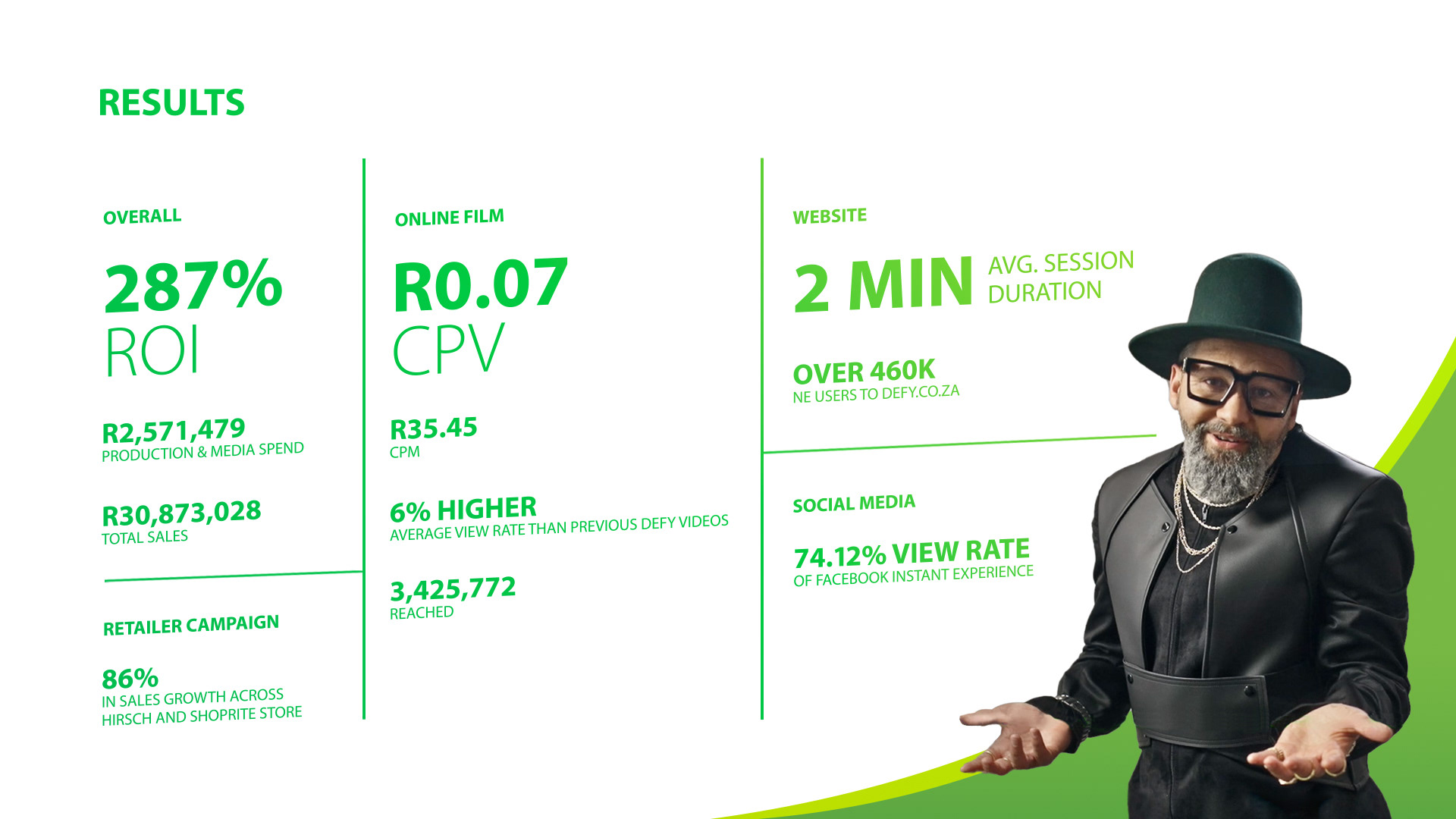 RESULTS

OVERALL

287%
ROI

R2,571,479
PRODUCTION & MEDIA SPEND

R30,873,028
TOTAL SALES

RETAILER CAMPAIGN

86%
IN SALES GROWTH ACROSS HIRSCH AND SHOPRITE STORE

ONLINE FILM

R0.07
CPV

R35.45
CPM

6% HIGHER
AVERAGE VIEW RATE THAN PREVIOUS DEFY VIDEOS

3,425,772
REACHED

WEBSITE

2 MIN AVG. SESSION DURATION

OVER 460K
NE USERS TO DEFY.CO.ZA

SOCIAL MEDIA

74.12% VIEW RATE
OF FACEBOOK INSTANT EXPERIENCE